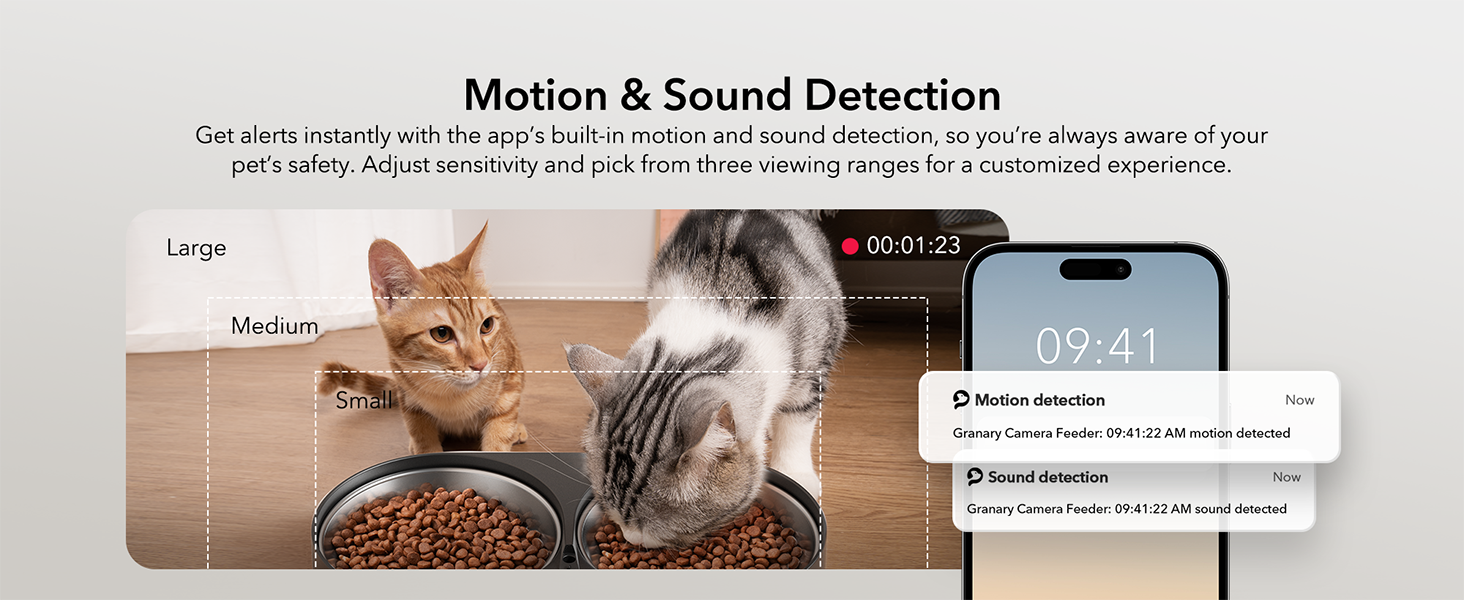 Motion & Sound Detection

Get alerts instantly with the app's built-in motion and sound detection, so you're always aware of your pet's safety. Adjust sensitivity and pick from three viewing ranges for a customized experience.

Large

Medium

Small

00:01:23

09:41

Motion detection

Now

Granary Camera Feeder: 09:41:22 AM motion detected

Sound detection

Now

Granary Camera Feeder: 09:41:22 AM sound detected